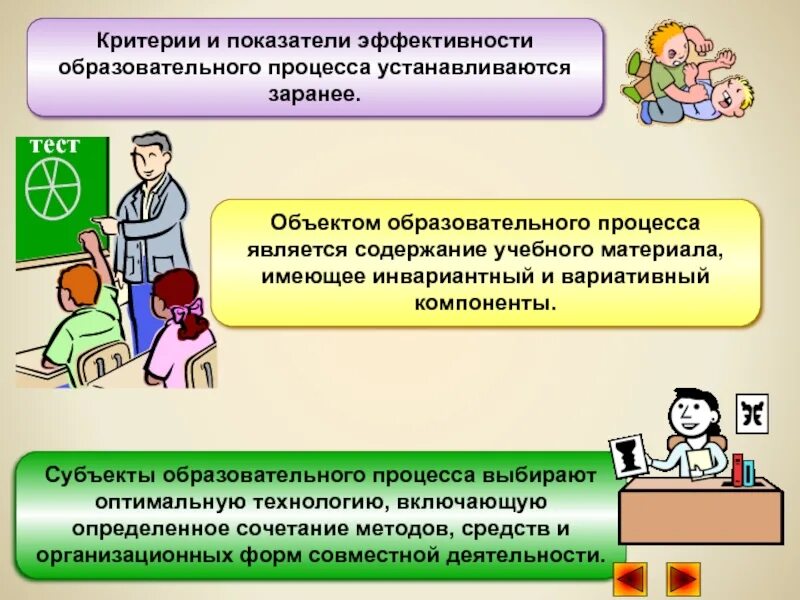 Критерии и показатели эффективности образовательного процесса устанавливаются заранее.

тест

Объектом образовательного процесса является содержание учебного материала, имеющее инвариантный и вариативный компоненты.

Субъекты образовательного процесса выбирают оптимальную технологию, включающую определенное сочетание методов, средств и организационных форм совместной деятельности.